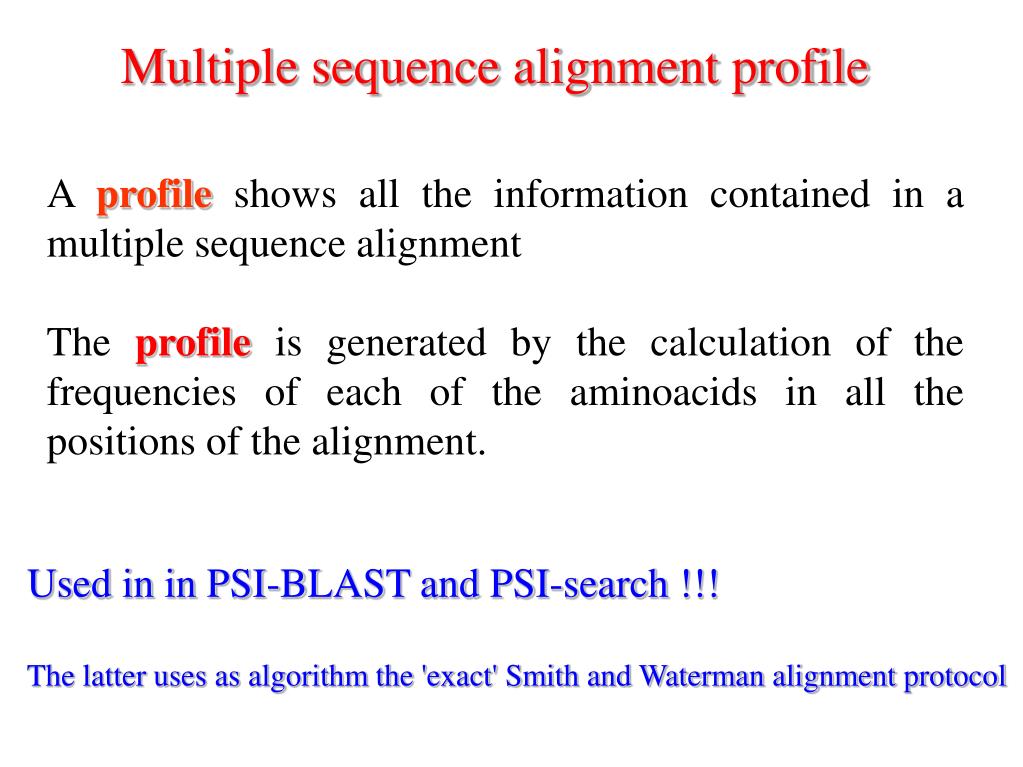 Multiple sequence alignment profile

A profile shows all the information contained in a multiple sequence alignment

The profile is generated by the calculation of the frequencies of each of the aminoacids in all the positions of the alignment.

Used in in PSI-BLAST and PSI-search !!!

The latter uses as algorithm the 'exact' Smith and Waterman alignment protocol